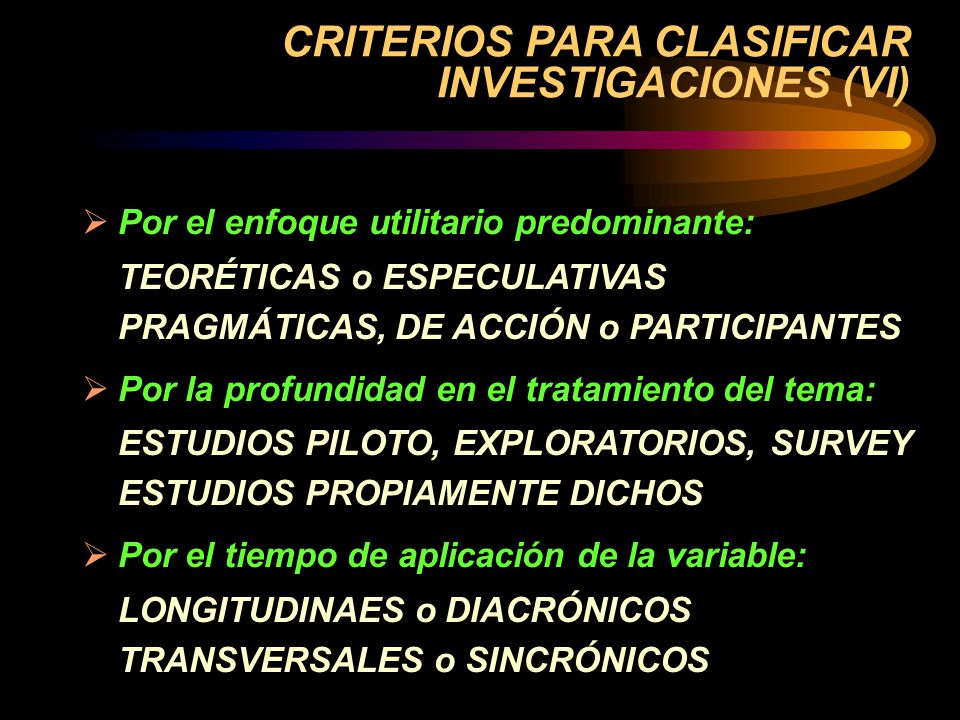 CRITERIOS PARA CLASIFICAR INVESTIGACIONES (VI)

➢ Por el enfoque utilitario predominante:
TEORÉTICAS o ESPECULATIVAS
PRAGMÁTICAS, DE ACCIÓN o PARTICIPANTES

➢ Por la profundidad en el tratamiento del tema:
ESTUDIOS PILOTO, EXPLORATORIOS, SURVEY
ESTUDIOS PROPIAMENTE DICHOS

➢ Por el tiempo de aplicación de la variable:
LONGITUDINAES o DIACRÓNICOS
TRANSVERSALES o SINCRÓNICOS